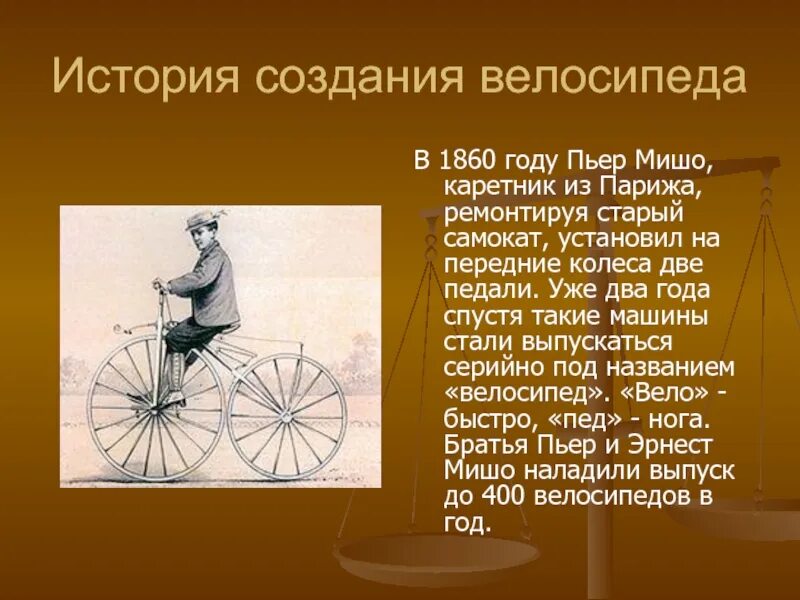 История создания велосипеда

В 1860 году Пьер Мишо, каретник из Парижа, ремонтируя старый самокат, установил на передние колеса две педали. Уже два года спустя такие машины стали выпускаться серийно под названием «велосипед». «Вело» - быстро, «пед» - нога. Братья Пьер и Эрнест Мишо наладили выпуск до 400 велосипедов в год.